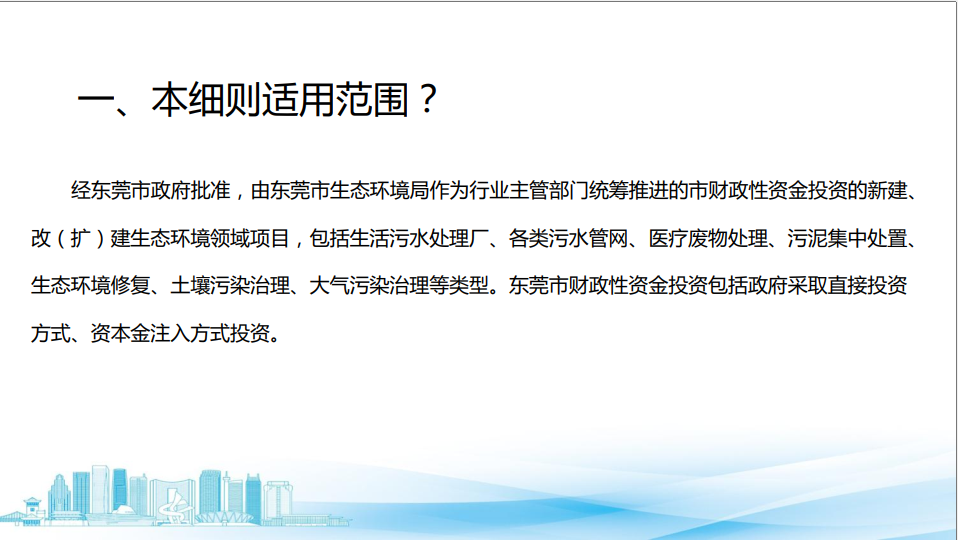 一、本细则适用范围？

经东莞市政府批准，由东莞市生态环境局作为行业主管部门统筹推进的市财政性资金投资的新建、改（扩）建生态环境领域项目，包括生活污水处理厂、各类污水管网、医疗废物处理、污泥集中处置、生态环境修复、土壤污染治理、大气污染治理等类型。东莞市财政性资金投资包括政府采取直接投资方式、资本金注入方式投资。